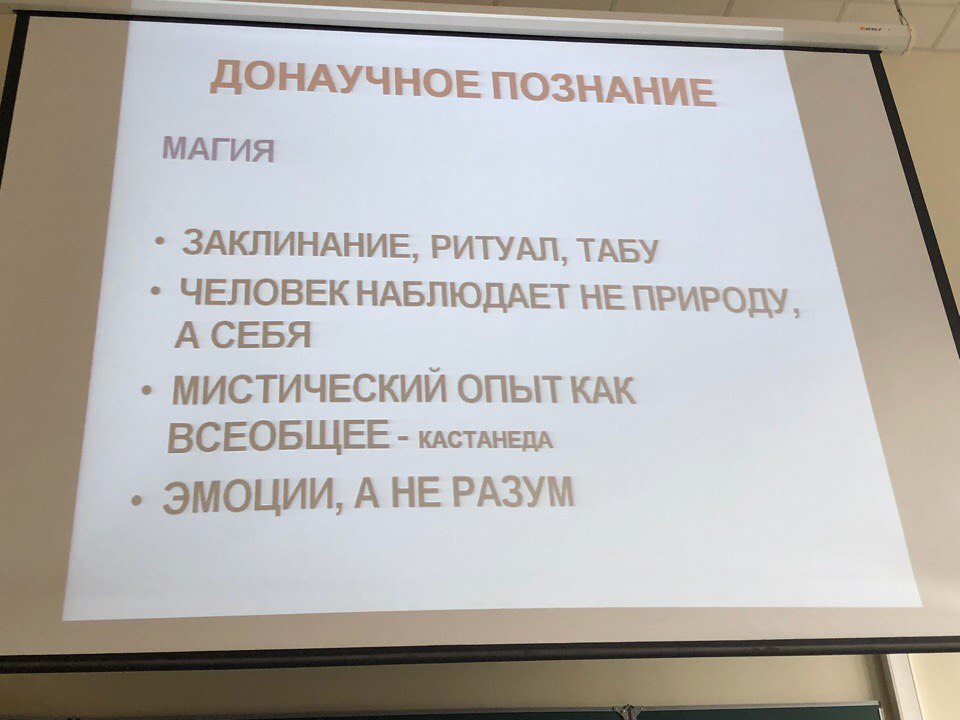 ДОНАУЧНОЕ ПОЗНАНИЕ

МАГИЯ

• ЗАКЛИНАНИЕ, РИТУАЛ, ТАБУ
• ЧЕЛОВЕК НАБЛЮДАЕТ НЕ ПРИРОДУ, А СЕБЯ
• МИСТИЧЕСКИЙ ОПЫТ КАК ВСЕОБЩЕЕ - КАСТАНЕДА
• ЭМОЦИИ, А НЕ РАЗУМ